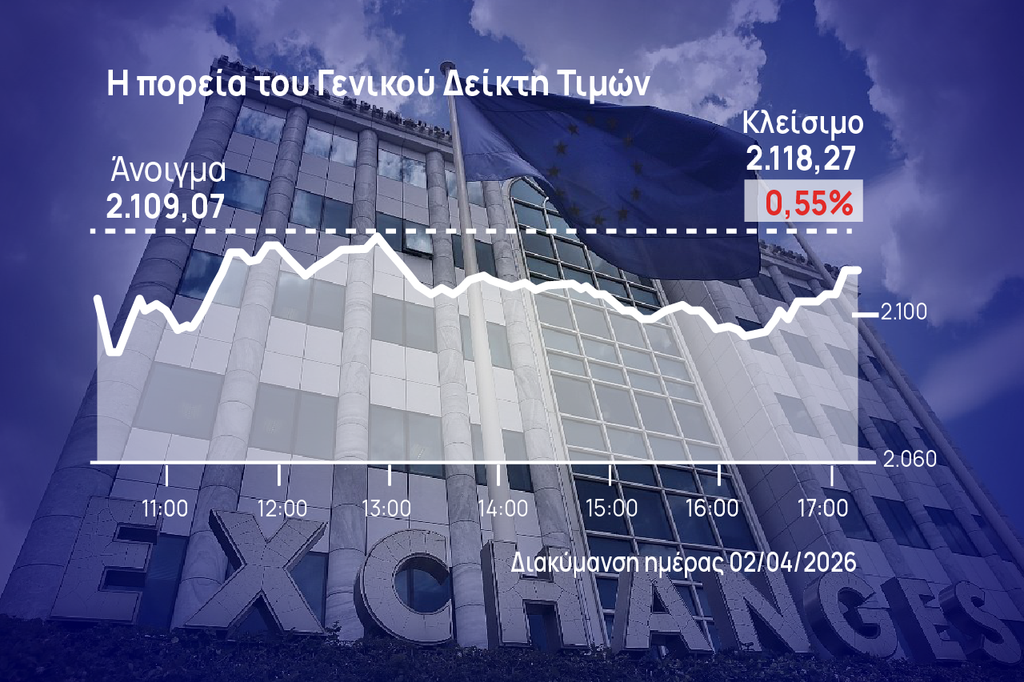 Η πορεία του Γενικού Δείκτη Τιμών

Άνοιγμα
2.109,07

Κλείσιμο
2.118,27
0,55%

2.100

2.060

11:00 12:00 13:00 14:00 15:00 16:00 17:00

Διακύμανση ημέρας 02/04/2026

EXCHANGES